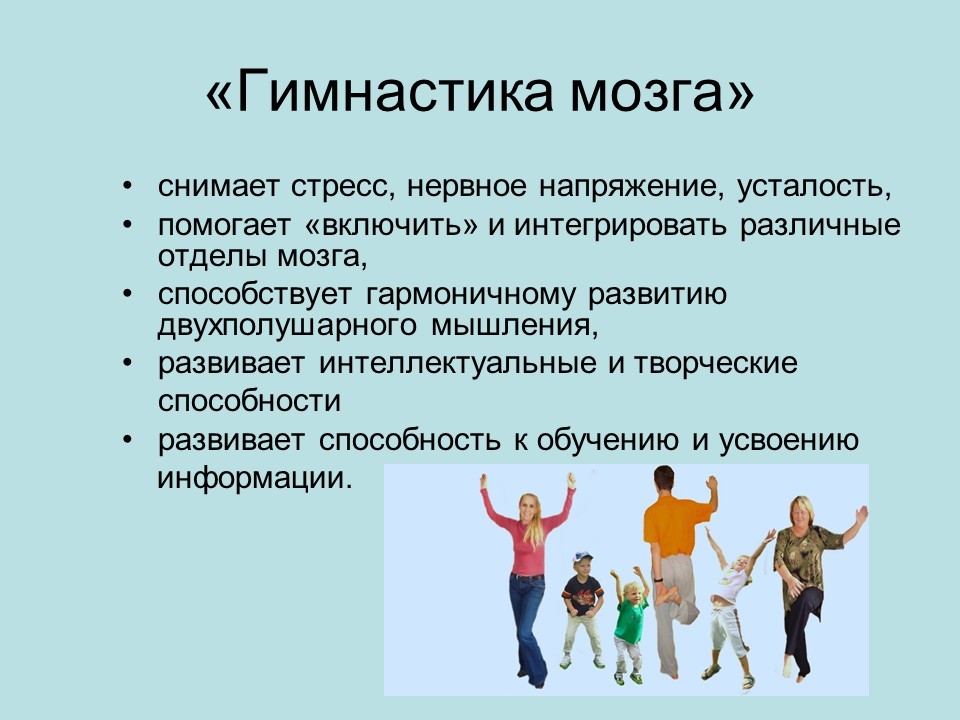 «Гимнастика мозга»

• снимает стресс, нервное напряжение, усталость,
• помогает «включить» и интегрировать различные отделы мозга,
• способствует гармоничному развитию двухполушарного мышления,
• развивает интеллектуальные и творческие способности
• развивает способность к обучению и усвоению информации.